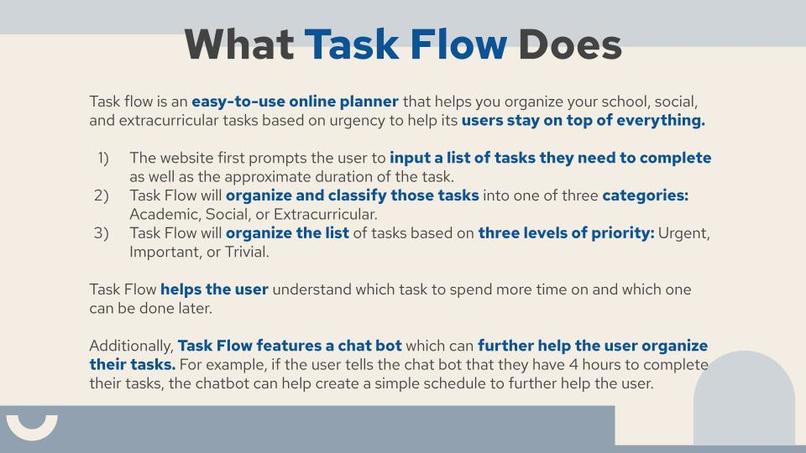 What Task Flow Does

Task flow is an easy-to-use online planner that helps you organize your school, social, and extracurricular tasks based on urgency to help its users stay on top of everything.

1) The website first prompts the user to input a list of tasks they need to complete as well as the approximate duration of the task.
2) Task Flow will organize and classify those tasks into one of three categories: Academic, Social, or Extracurricular.
3) Task Flow will organize the list of tasks based on three levels of priority: Urgent, Important, or Trivial.

Task Flow helps the user understand which task to spend more time on and which one can be done later.

Additionally, Task Flow features a chat bot which can further help the user organize their tasks. For example, if the user tells the chat bot that they have 4 hours to complete their tasks, the chatbot can help create a simple schedule to further help the user.